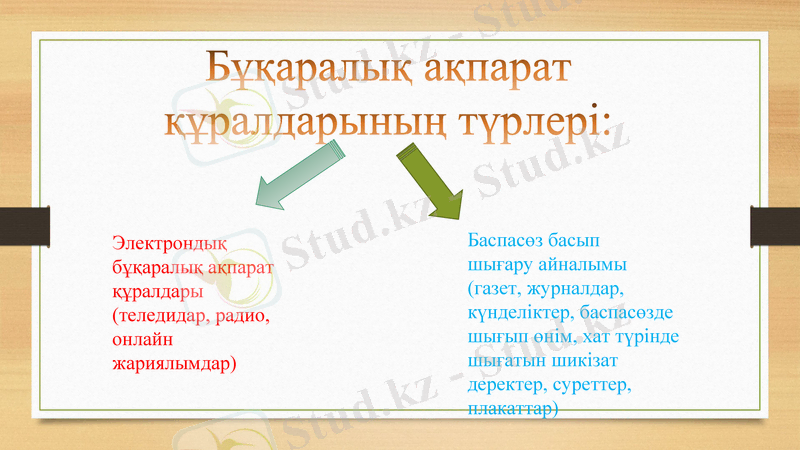 Бұқаралық ақпарат құралдарының түрлері:

Электрондық бұқаралық ақпарат құралдары (теледидар, радио, онлайн жариялымдар)

Баспасөз басып шығару айналымы (газет, журналдар, күнделіктер, баспасөзде шығып өнім, хат түрінде шығатын шикізат деректер, суреттер, плакаттар)

Stud.kz - Stud.kz